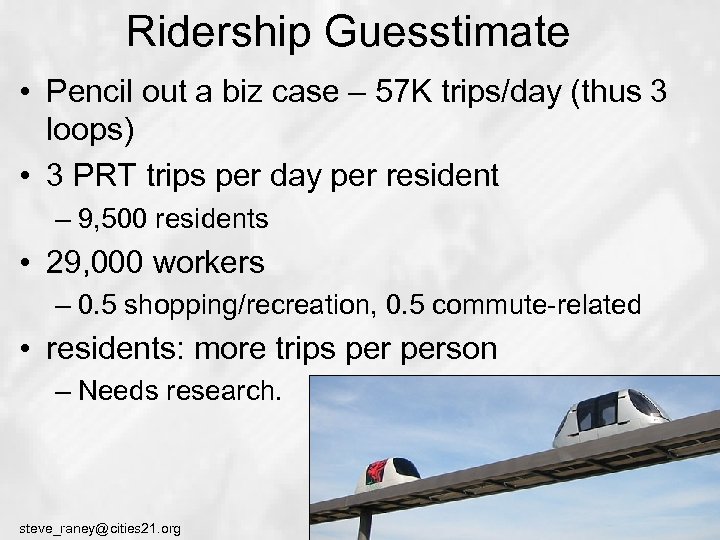 Ridership Guesstimate

• Pencil out a biz case – 57K trips/day (thus 3 loops)

• 3 PRT trips per day per resident
– 9,500 residents

• 29,000 workers
– 0.5 shopping/recreation, 0.5 commute-related

• residents: more trips per person
– Needs research.

steve_raney@cities21.org